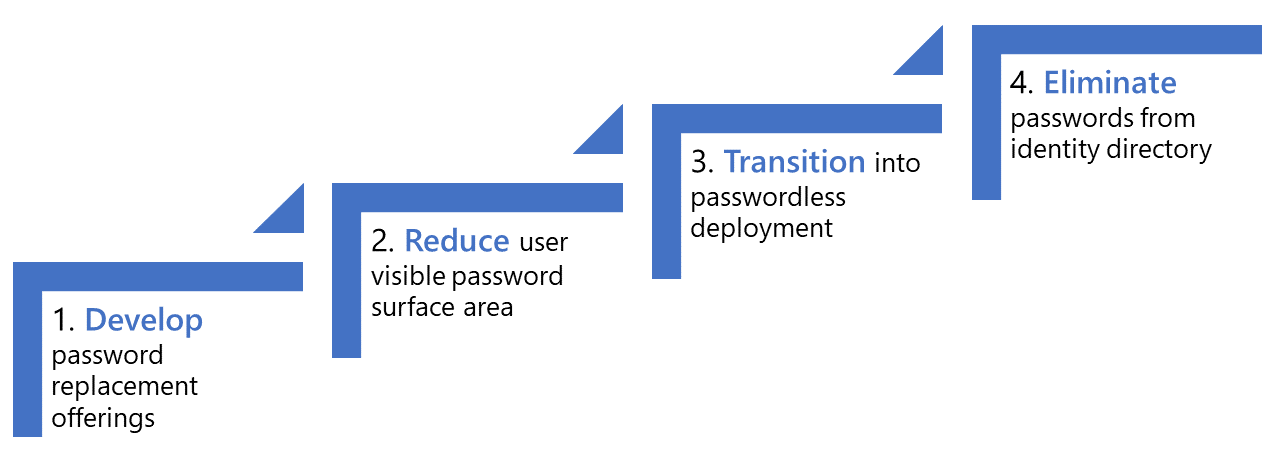 1. Develop password replacement offerings

2. Reduce user visible password surface area

3. Transition into passwordless deployment

4. Eliminate passwords from identity directory